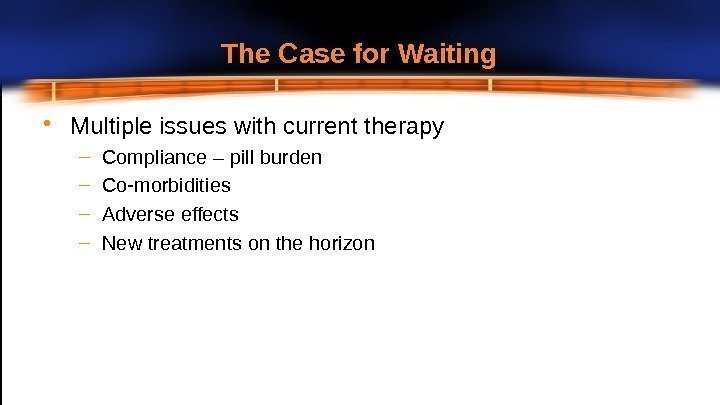 The Case for Waiting

• Multiple issues with current therapy
– Compliance – pill burden
– Co-morbidities
– Adverse effects
– New treatments on the horizon